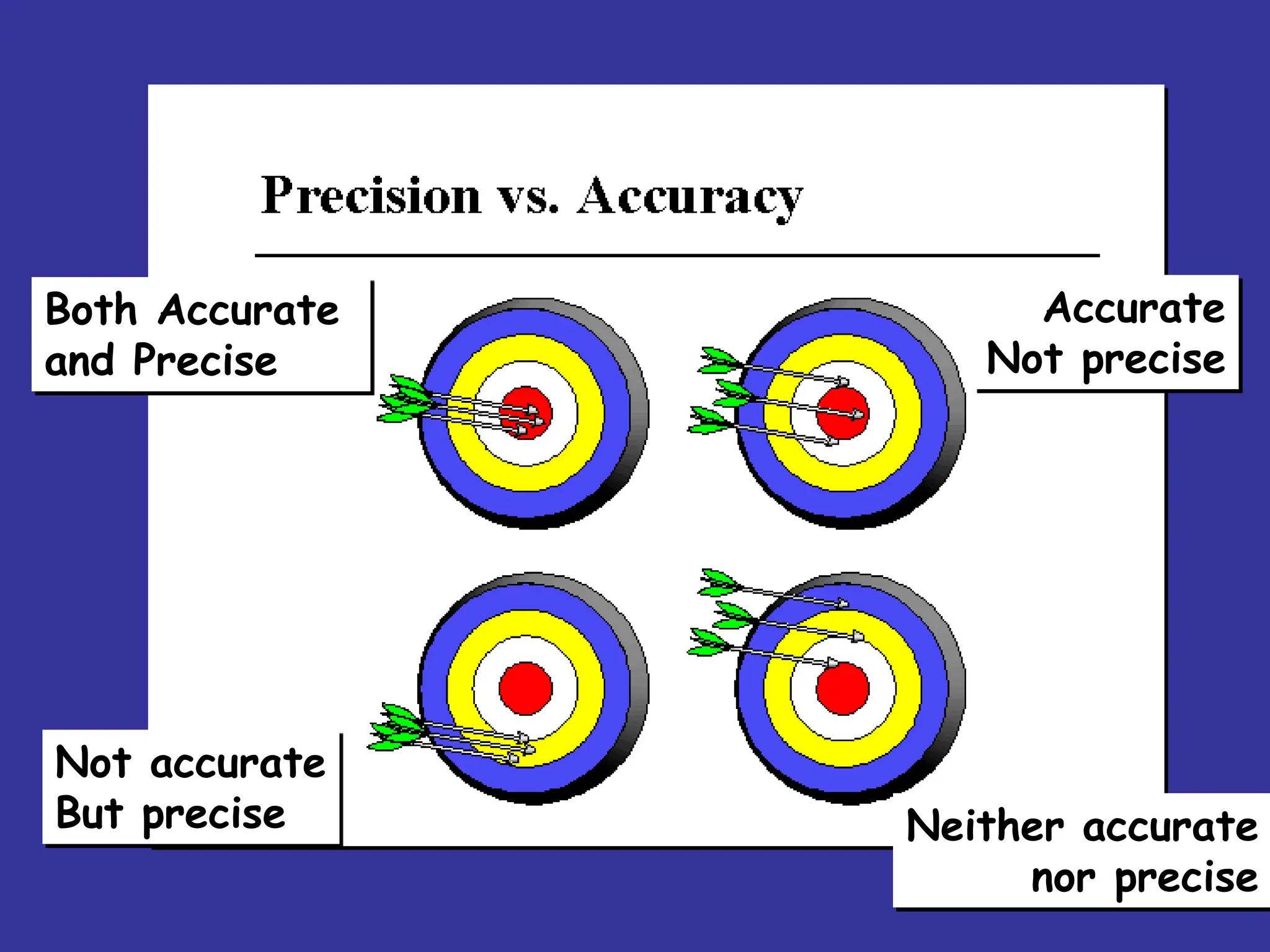 Precision vs. Accuracy

Both Accurate and Precise

Accurate Not precise

Not accurate But precise

Neither accurate nor precise